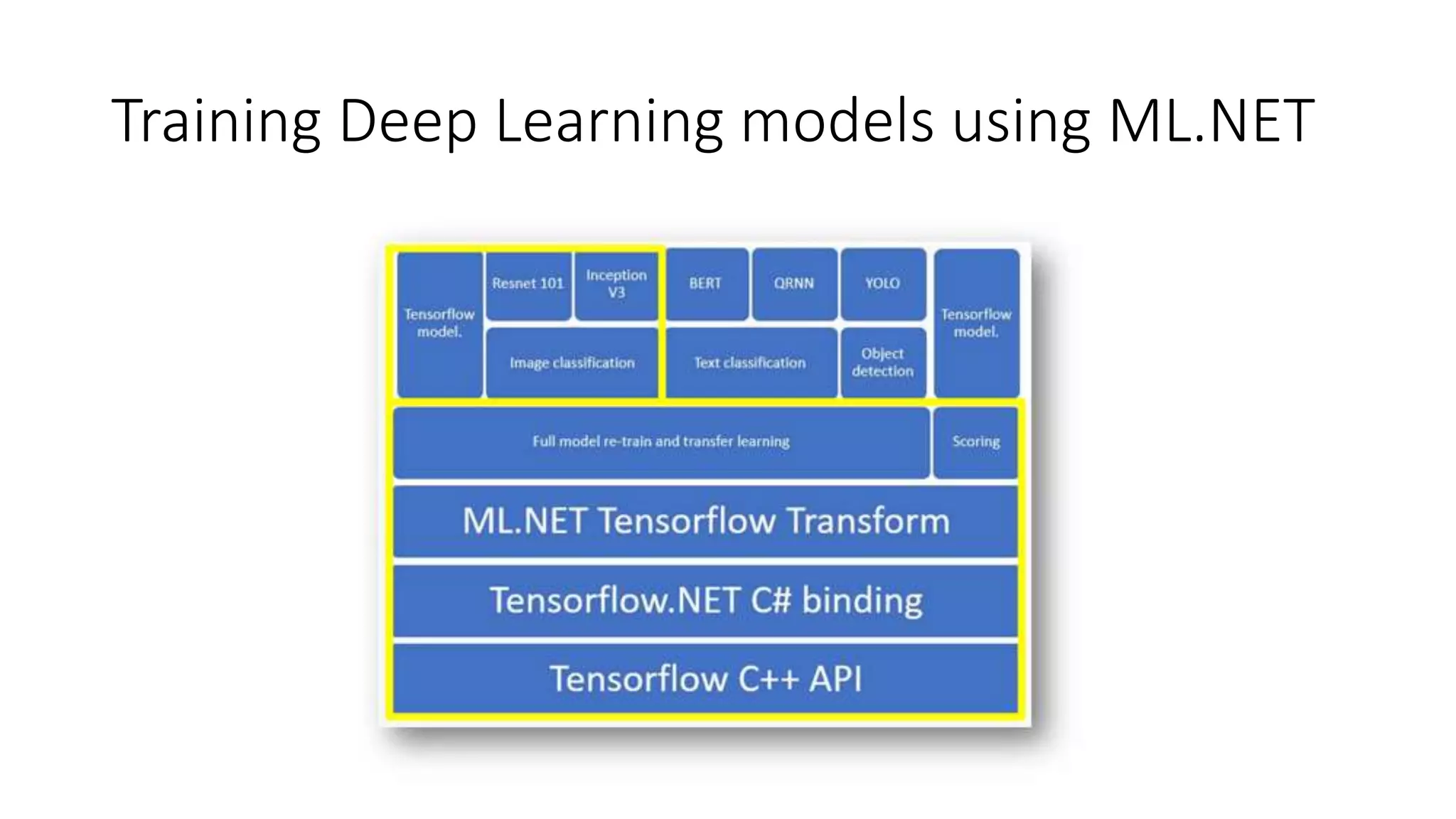 Training Deep Learning models using ML.NET

Tensorflow model.

Resnet 101

Inception V3

BERT

QRNN

YOLO

Tensorflow model.

Image classification

Text classification

Object detection

Full model re-train and transfer learning

Scoring

ML.NET Tensorflow Transform

Tensorflow.NET C# binding

Tensorflow C++ API